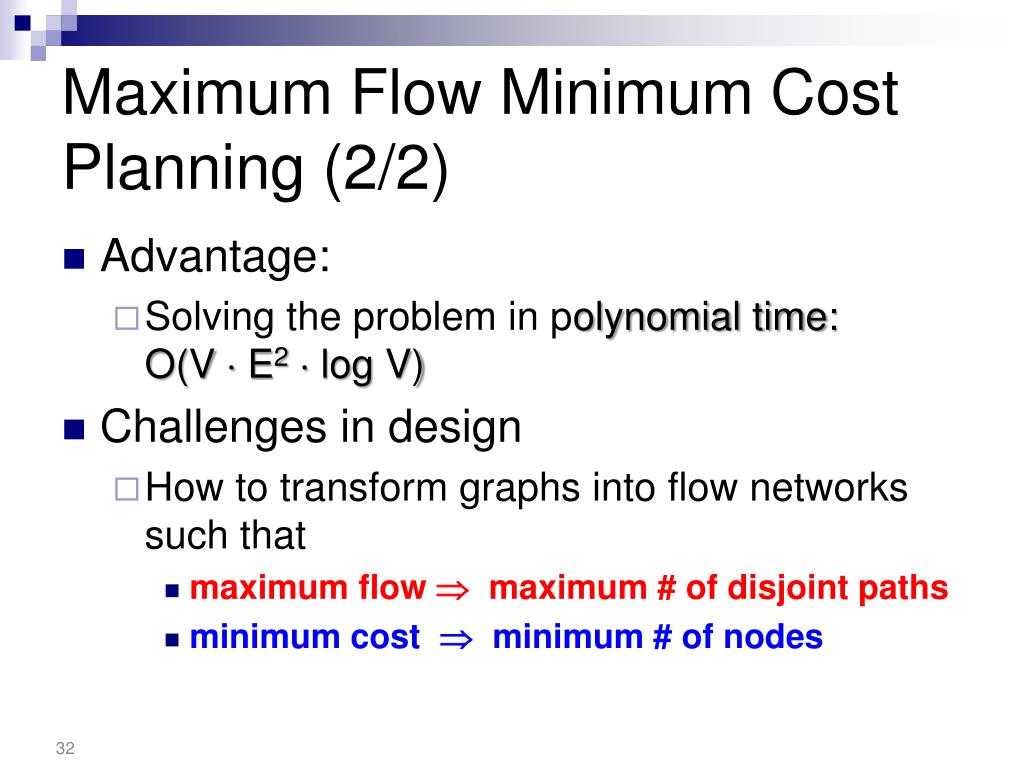 Maximum Flow Minimum Cost Planning (2/2)

Advantage:

Solving the problem in polynomial time: $O(V \cdot E^2 \cdot \log V)$

Challenges in design

How to transform graphs into flow networks such that

maximum flow $\Rightarrow$ maximum # of disjoint paths

minimum cost $\Rightarrow$ minimum # of nodes

32